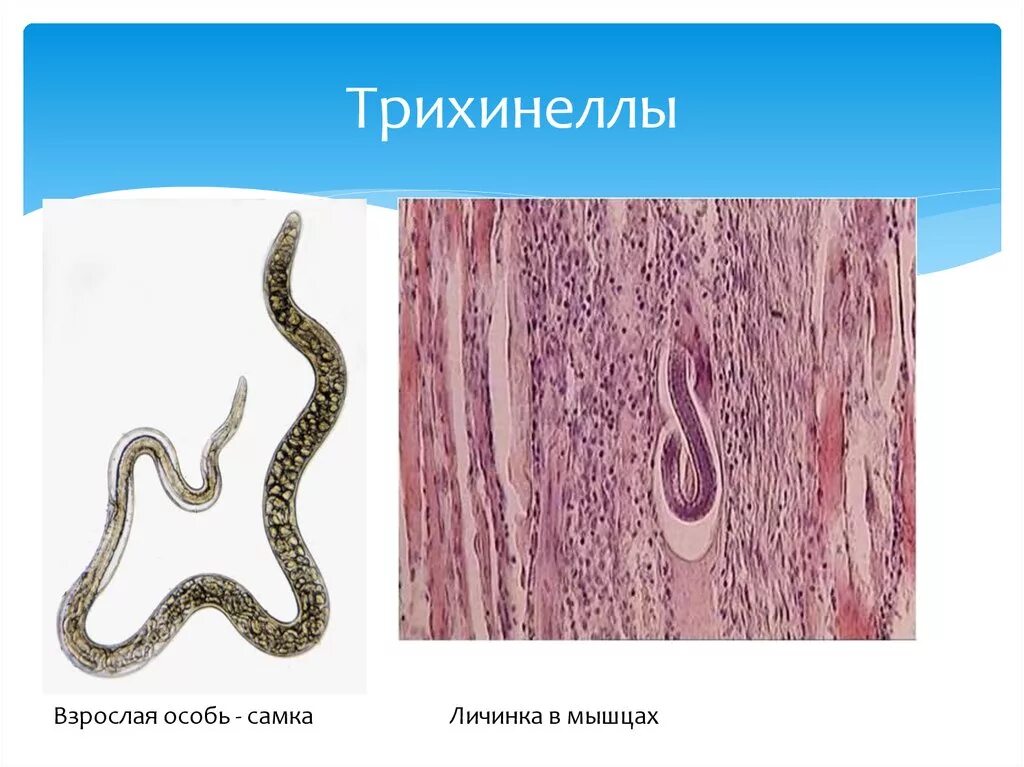 Трихинеллы

Взрослая особь - самка

Личинка в мышцах